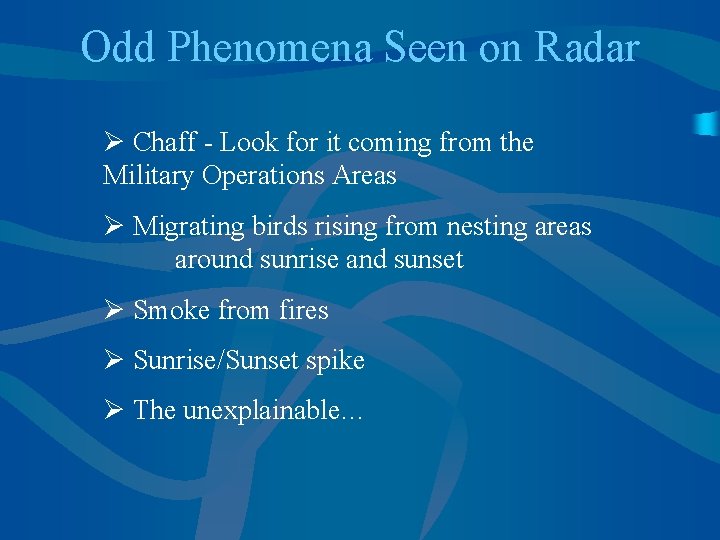 Odd Phenomena Seen on Radar

➢ Chaff - Look for it coming from the Military Operations Areas

➢ Migrating birds rising from nesting areas around sunrise and sunset

➢ Smoke from fires

➢ Sunrise/Sunset spike

➢ The unexplainable…